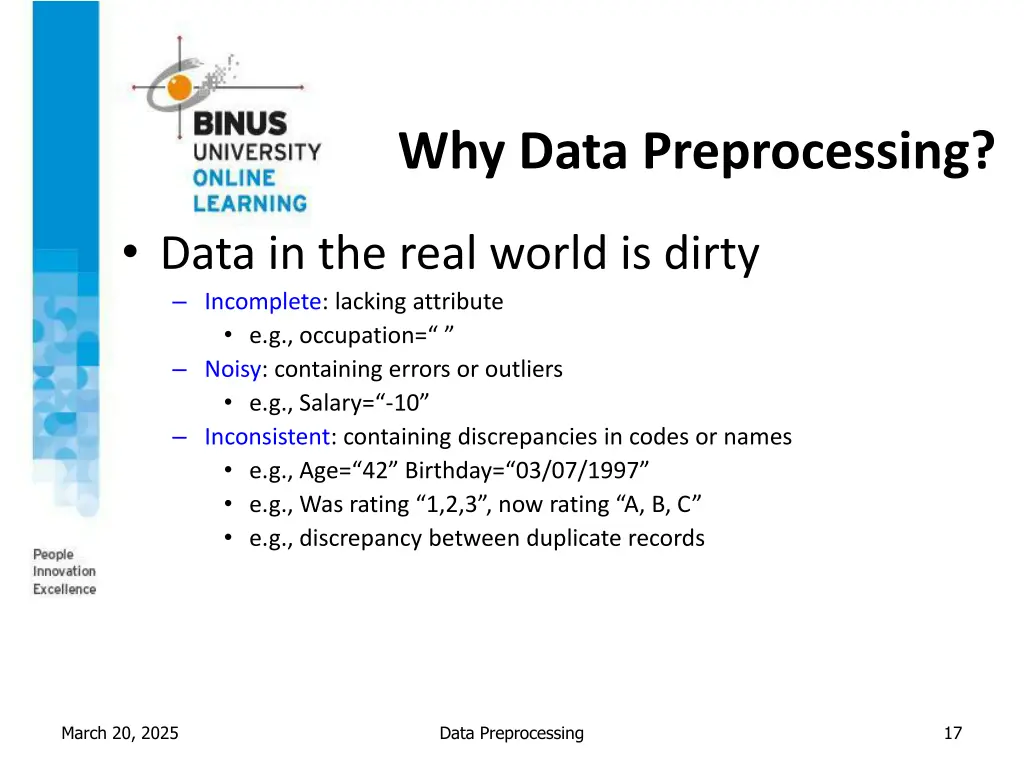 BINUS UNIVERSITY ONLINE LEARNING

Why Data Preprocessing?

• Data in the real world is dirty
– Incomplete: lacking attribute
• e.g., occupation=“ ”
– Noisy: containing errors or outliers
• e.g., Salary=“-10”
– Inconsistent: containing discrepancies in codes or names
• e.g., Age=“42” Birthday=“03/07/1997”
• e.g., Was rating “1,2,3”, now rating “A, B, C”
• e.g., discrepancy between duplicate records

People
Innovation
Excellence

March 20, 2025

Data Preprocessing

17